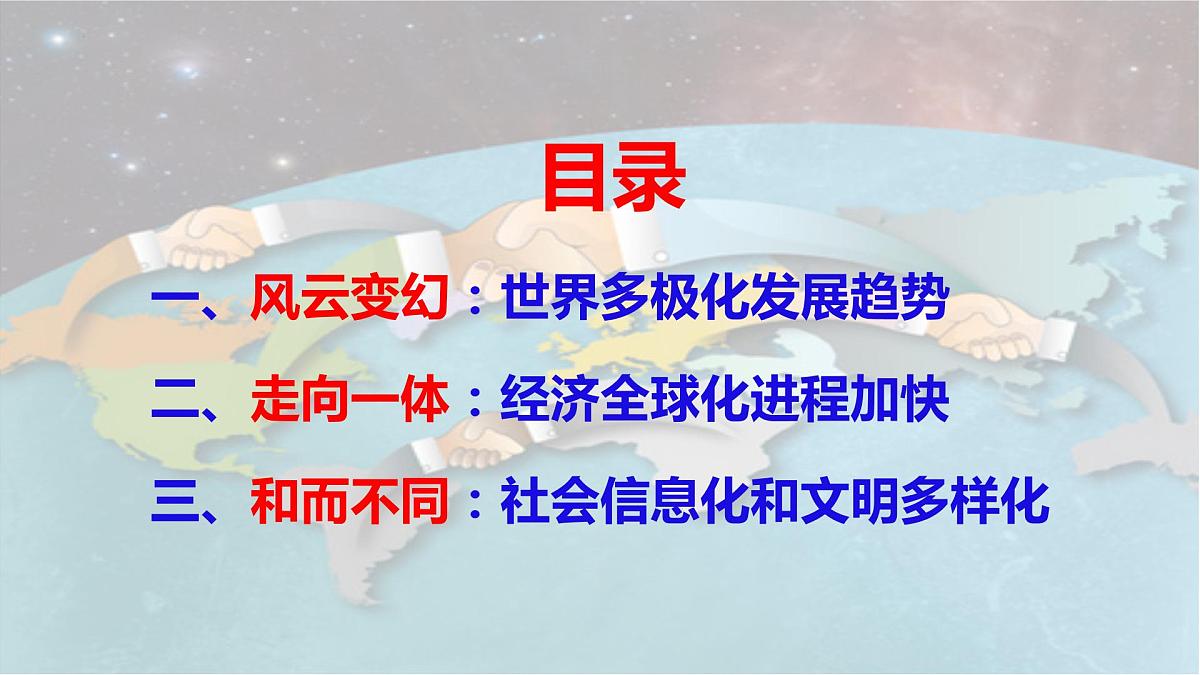 目录

一、风云变幻：世界多极化发展趋势

二、走向一体：经济全球化进程加快

三、和而不同：社会信息化和文明多样化